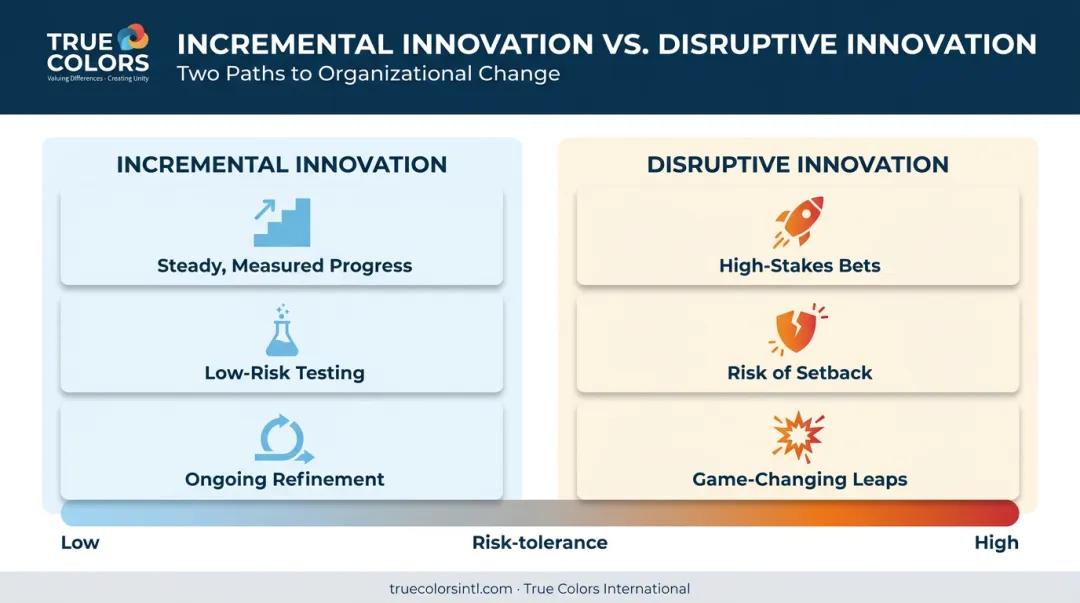 TRUE COLORS
Valuing Differences · Creating Unity

INCREMENTAL INNOVATION VS. DISRUPTIVE INNOVATION
Two Paths to Organizational Change

INCREMENTAL INNOVATION

Steady, Measured Progress

Low-Risk Testing

Ongoing Refinement

DISRUPTIVE INNOVATION

High-Stakes Bets

Risk of Setback

Game-Changing Leaps

Low
Risk-tolerance
High

truecolorsintl.com · True Colors International